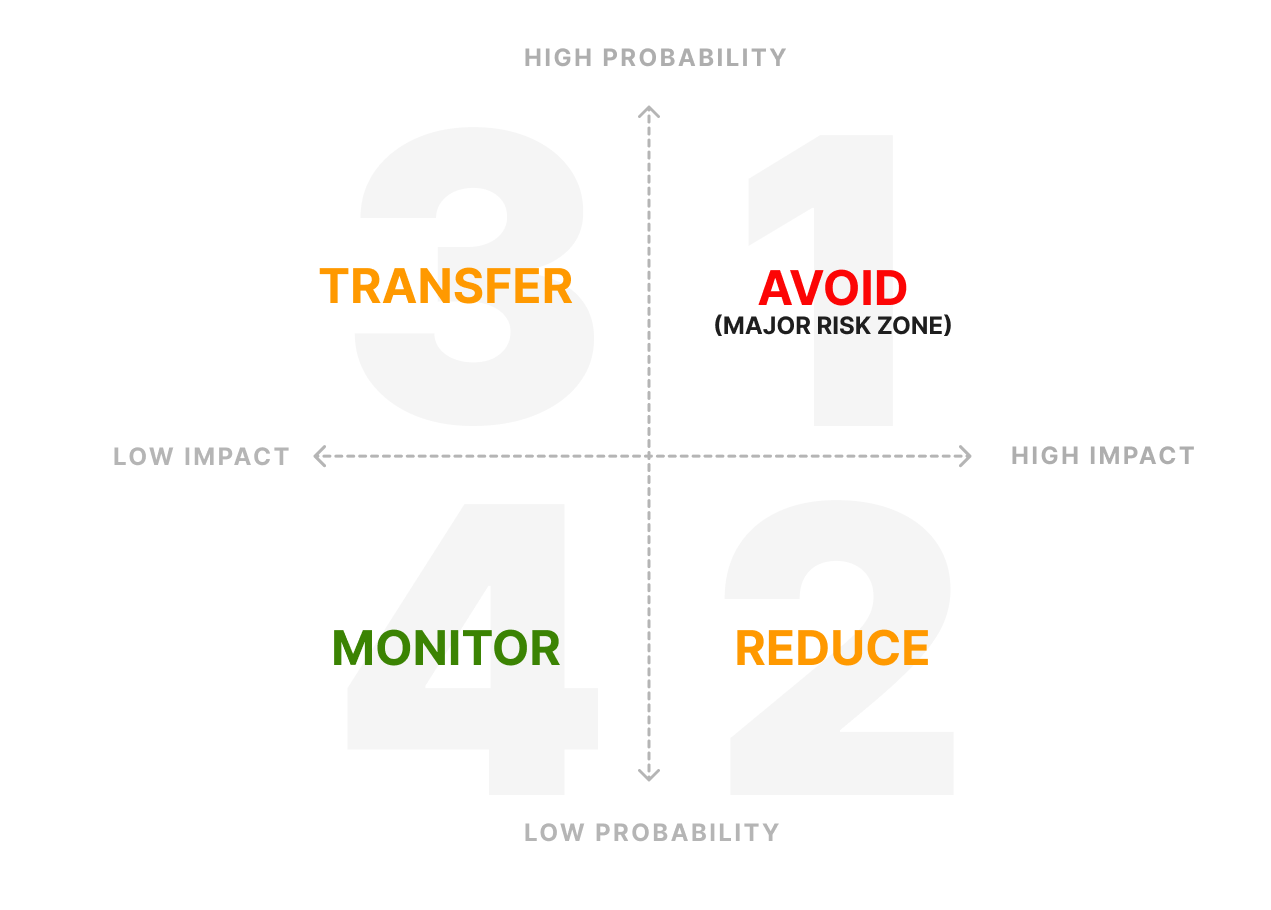 HIGH PROBABILITY

3

TRANSFER

1

AVOID
(MAJOR RISK ZONE)

LOW IMPACT

HIGH IMPACT

4

MONITOR

2

REDUCE

LOW PROBABILITY